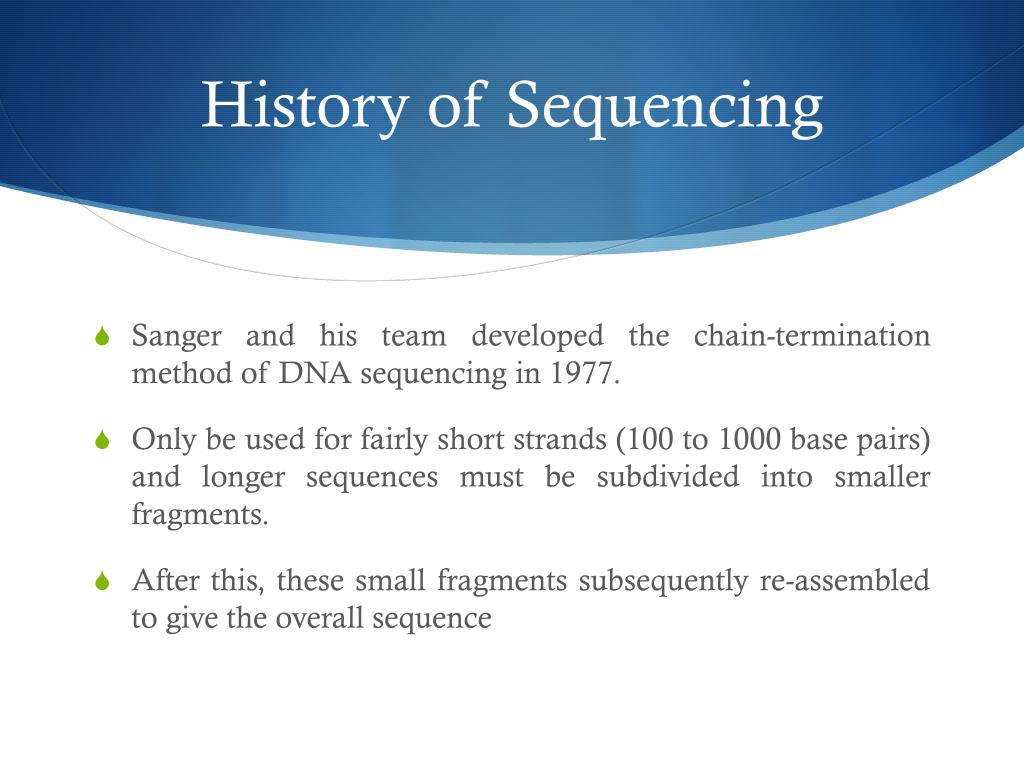 History of Sequencing

Sanger and his team developed the chain-termination method of DNA sequencing in 1977.

Only be used for fairly short strands (100 to 1000 base pairs) and longer sequences must be subdivided into smaller fragments.

After this, these small fragments subsequently re-assembled to give the overall sequence